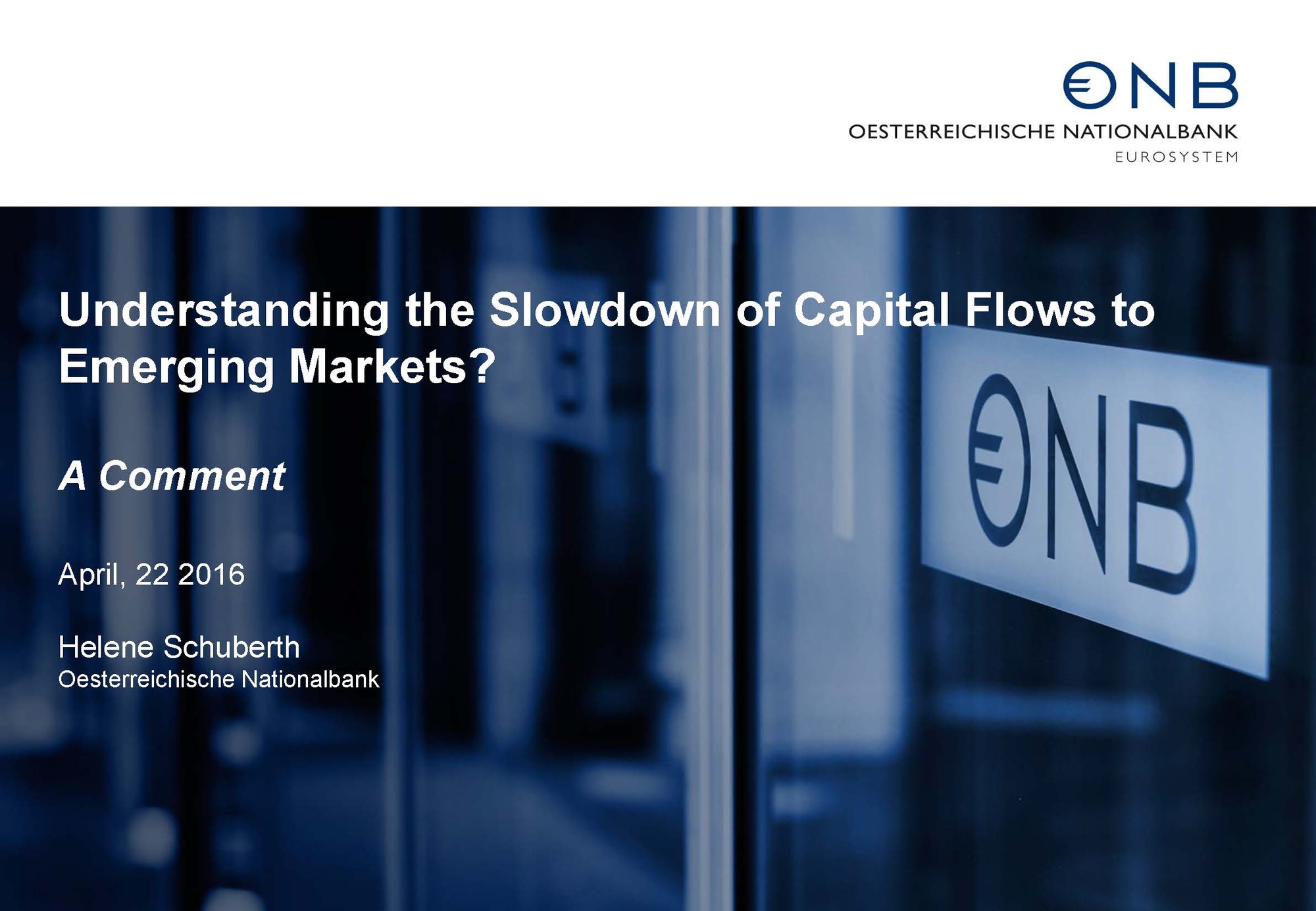 ONB
OESTERREICHISCHE NATIONALBANK
EUROSYSTEM

Understanding the Slowdown of Capital Flows to Emerging Markets?

A Comment

April, 22 2016

Helene Schuberth
Oesterreichische Nationalbank

ONB